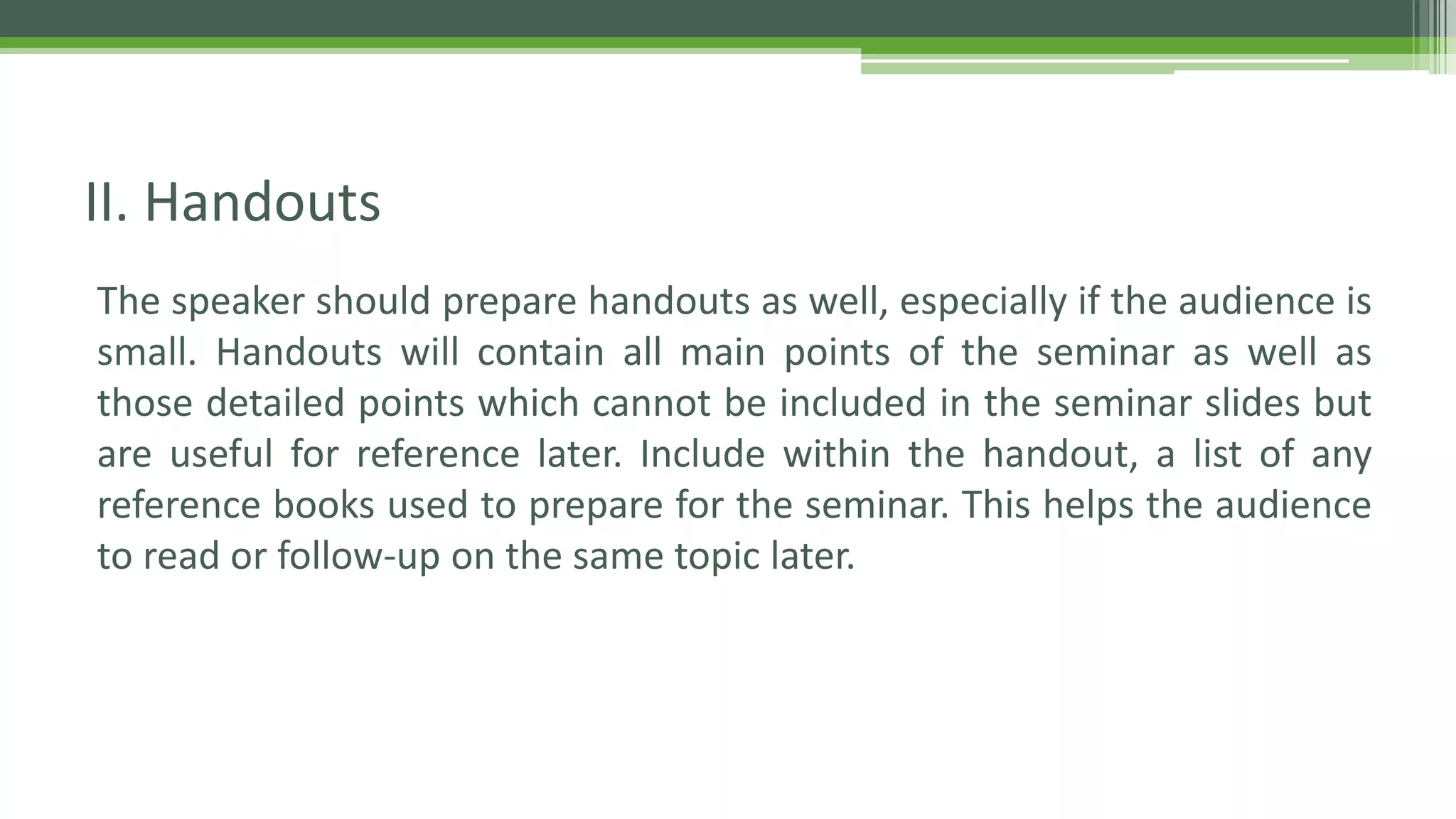 II. Handouts

The speaker should prepare handouts as well, especially if the audience is small. Handouts will contain all main points of the seminar as well as those detailed points which cannot be included in the seminar slides but are useful for reference later. Include within the handout, a list of any reference books used to prepare for the seminar. This helps the audience to read or follow-up on the same topic later.